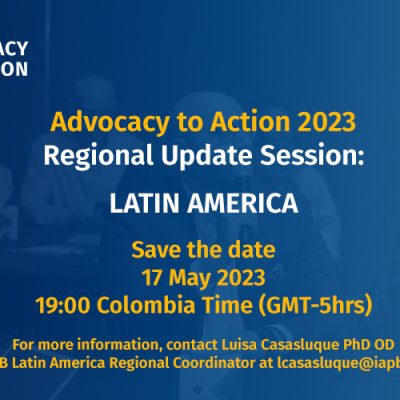 ACY
ON

Advocacy to Action 2023
Regional Update Session:

LATIN AMERICA

Save the date
17 May 2023
19:00 Colombia Time (GMT-5hrs)

For more information, contact Luisa Casasluque PhD OD
B Latin America Regional Coordinator at lcasasluque@iapb